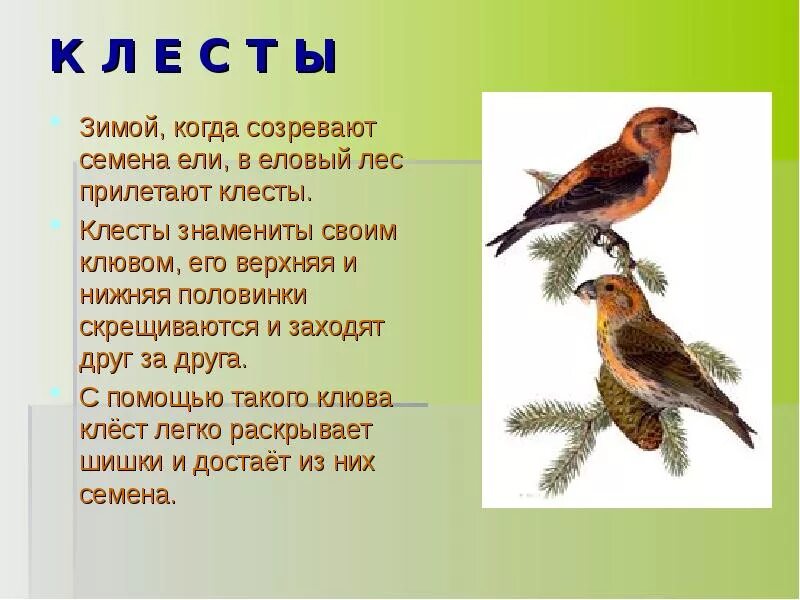 К Л Е С Т Ы

Зимой, когда созревают семена ели, в еловый лес прилетают клесты.

Клесты знамениты своим клювом, его верхняя и нижняя половинки скрещиваются и заходят друг за друга.

С помощью такого клюва клёст легко раскрывает шишки и достаёт из них семена.